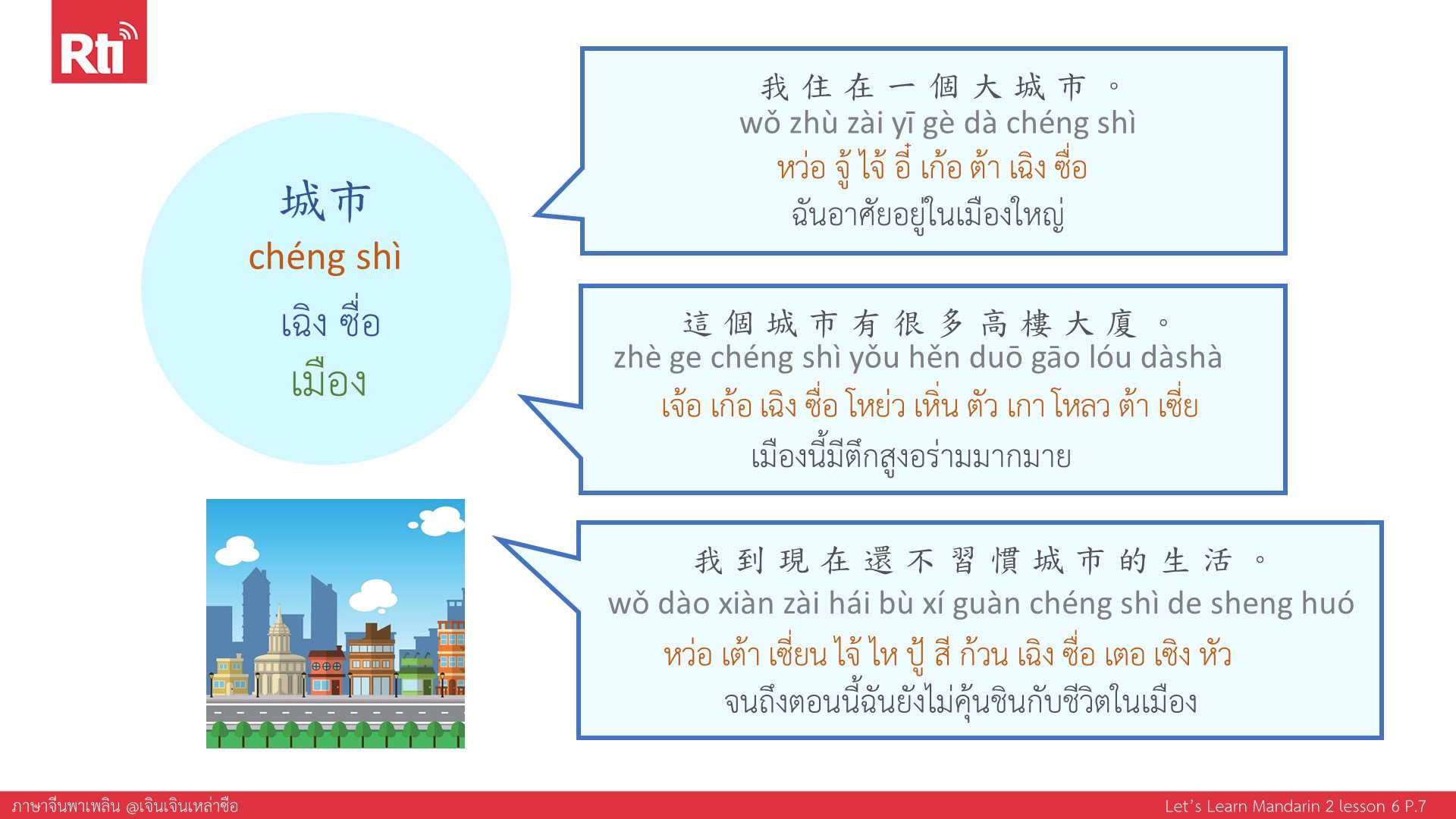 Rti

城市
chéng shì
เฉิง ซื่อ
เมือง

我住在一個大城市。
wǒ zhù zài yī gè dà chéng shì
หว่อ จู้ ไจ้ อี๋ เก้อ ต้า เฉิง ซื่อ
ฉันอาศัยอยู่ในเมืองใหญ่

這個城市有很多高樓大廈。
zhè ge chéng shì yǒu hěn duō gāo lóu dàshà
เจ้อ เก้อ เฉิง ซื่อ โหย่ว เหิ่น ตัว เกา โหลว ต้า เซี่ย
เมืองนี้มีตึกสูงอร่ามมากมาย

我到現在還不習慣城市的生活。
wǒ dào xiàn zài hái bù xí guàn chéng shì de sheng huó
หว่อ เต้า เซี่ยน ไจ้ ไห ปู้ สี ก้วน เฉิง ซื่อ เตอ เซิง หัว
จนถึงตอนนี้ฉันยังไม่คุ้นชินกับชีวิตในเมือง

ภาษาจีนพาเพลิน @เจินเจินเหล่าซือ
Let's Learn Mandarin 2 lesson 6 P.7